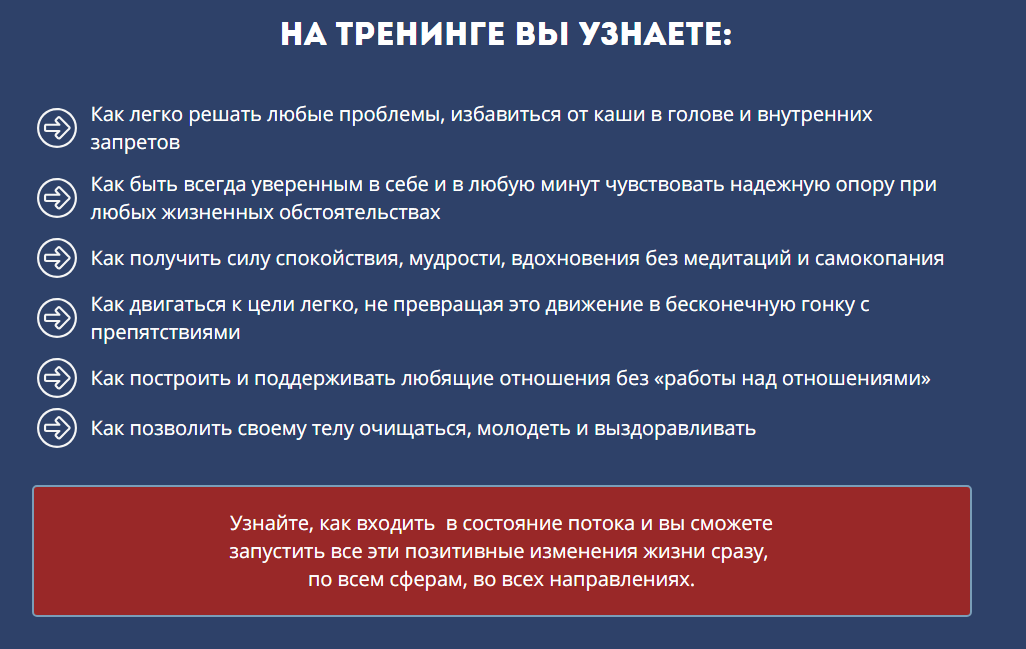 НА ТРЕНИНГЕ ВЫ УЗНАЕТЕ:

Как легко решать любые проблемы, избавиться от каши в голове и внутренних запретов

Как быть всегда уверенным в себе и в любую минут чувствовать надежную опору при любых жизненных обстоятельствах

Как получить силу спокойствия, мудрости, вдохновения без медитаций и самокопания

Как двигаться к цели легко, не превращая это движение в бесконечную гонку с препятствиями

Как построить и поддерживать любящие отношения без «работы над отношениями»

Как позволить своему телу очищаться, молодеть и выздоравливать

Узнайте, как входить в состояние потока и вы сможете запустить все эти позитивные изменения жизни сразу, по всем сферам, во всех направлениях.